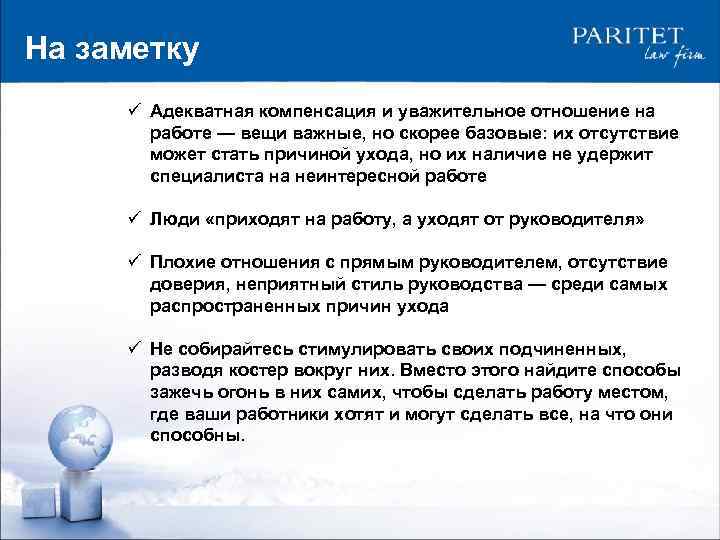 На заметку

PARITET
law firm

✓ Адекватная компенсация и уважительное отношение на работе — вещи важные, но скорее базовые: их отсутствие может стать причиной ухода, но их наличие не удержит специалиста на неинтересной работе

✓ Люди «приходят на работу, а уходят от руководителя»

✓ Плохие отношения с прямым руководителем, отсутствие доверия, неприятный стиль руководства — среди самых распространенных причин ухода

✓ Не собирайтесь стимулировать своих подчиненных, разводя костер вокруг них. Вместо этого найдите способы зажечь огонь в них самих, чтобы сделать работу местом, где ваши работники хотят и могут сделать все, на что они способны.